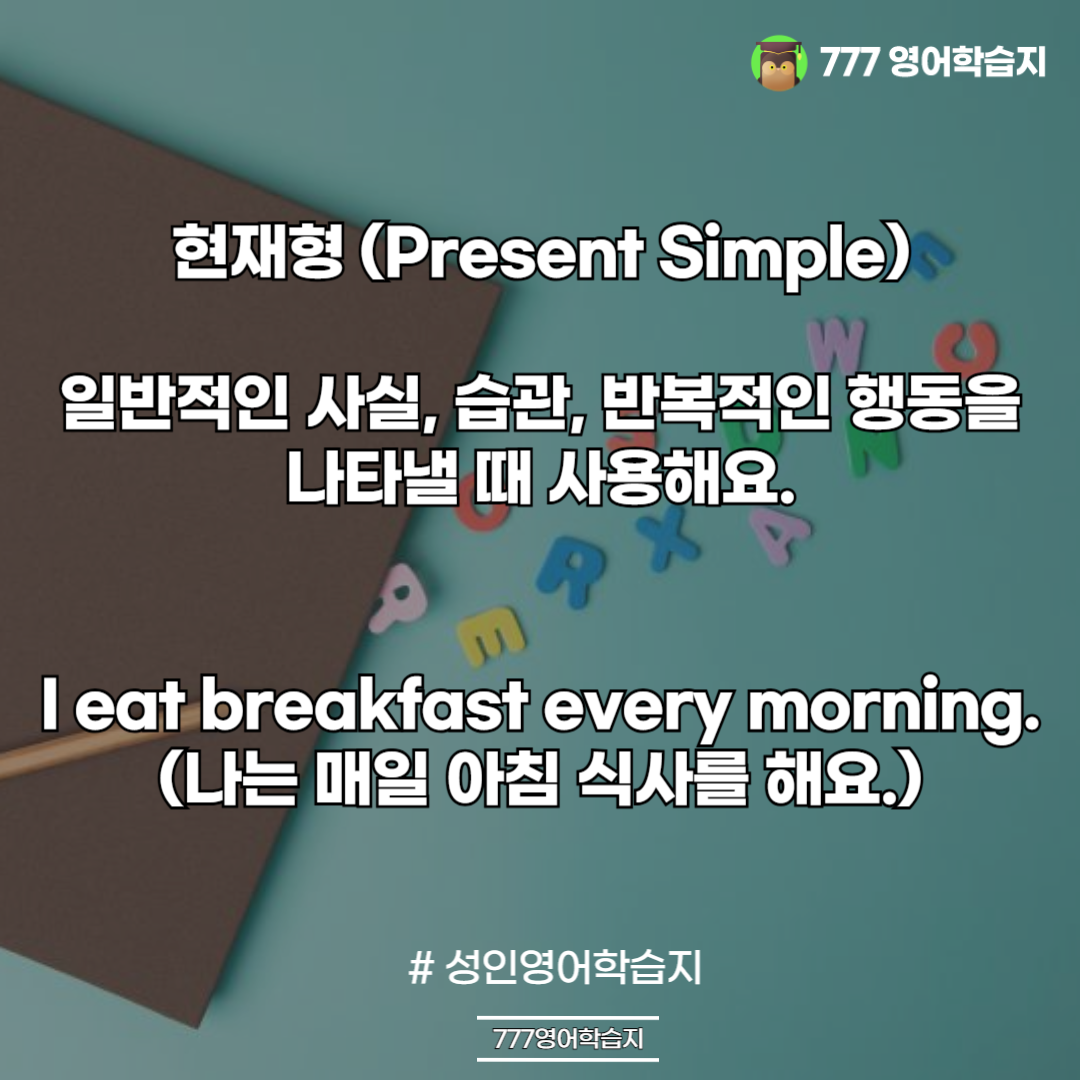 777 영어학습지

현재형 (Present Simple)

일반적인 사실, 습관, 반복적인 행동을 나타낼 때 사용해요.

I eat breakfast every morning.
(나는 매일 아침 식사를 해요.)

# 성인영어학습지

777영어학습지